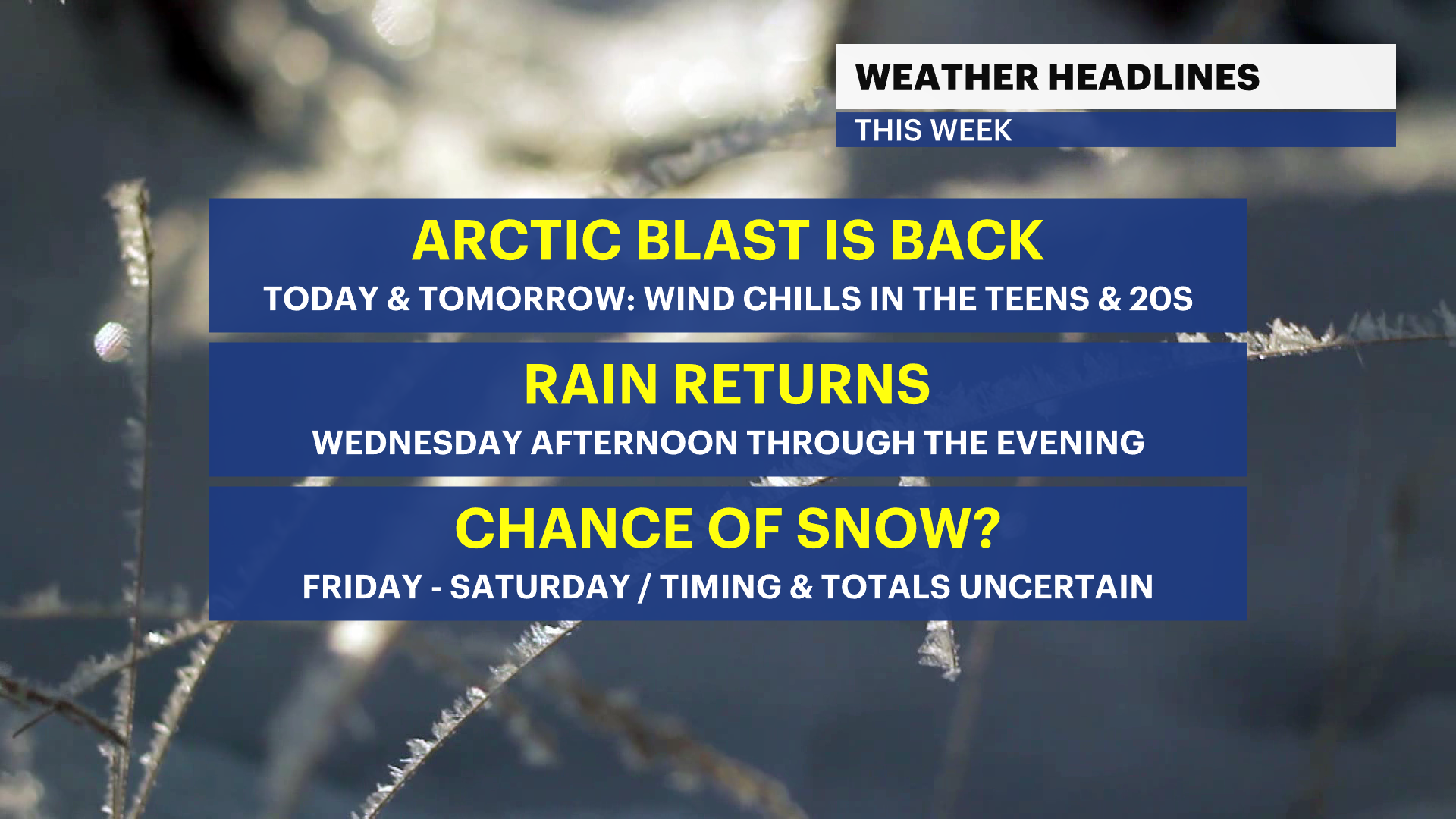 WEATHER HEADLINES
THIS WEEK

ARCTIC BLAST IS BACK
TODAY & TOMORROW: WIND CHILLS IN THE TEENS & 20S

RAIN RETURNS
WEDNESDAY AFTERNOON THROUGH THE EVENING

CHANCE OF SNOW?
FRIDAY - SATURDAY / TIMING & TOTALS UNCERTAIN